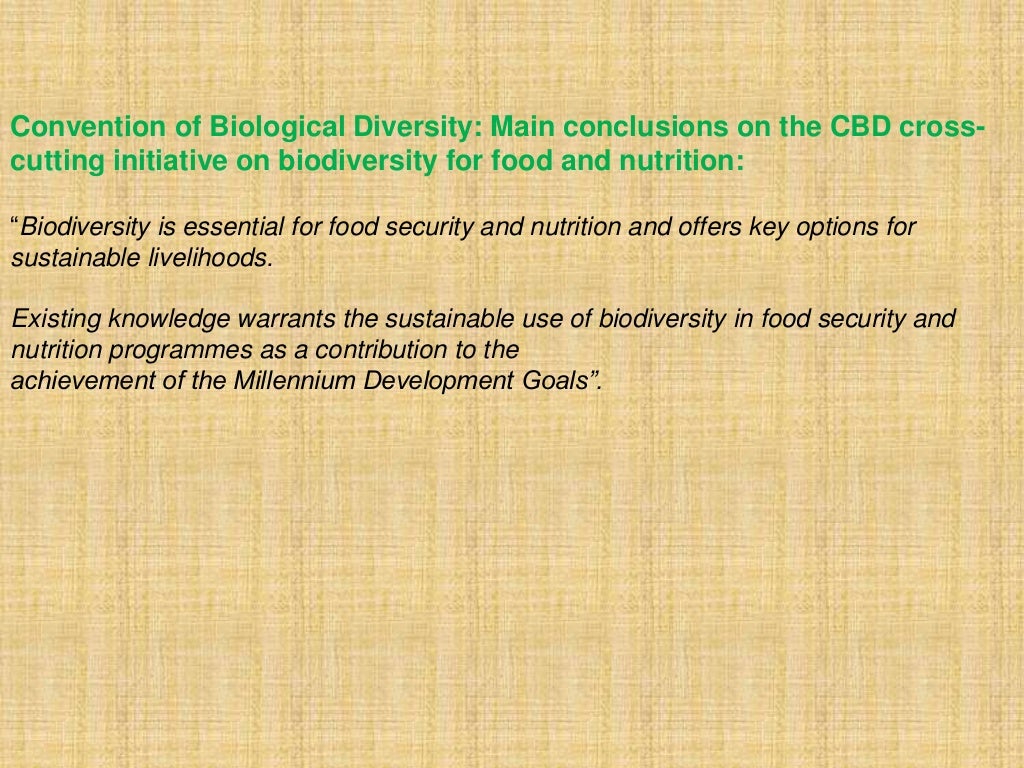 Convention of Biological Diversity: Main conclusions on the CBD cross-cutting initiative on biodiversity for food and nutrition:

“Biodiversity is essential for food security and nutrition and offers key options for sustainable livelihoods.

Existing knowledge warrants the sustainable use of biodiversity in food security and nutrition programmes as a contribution to the achievement of the Millennium Development Goals”.